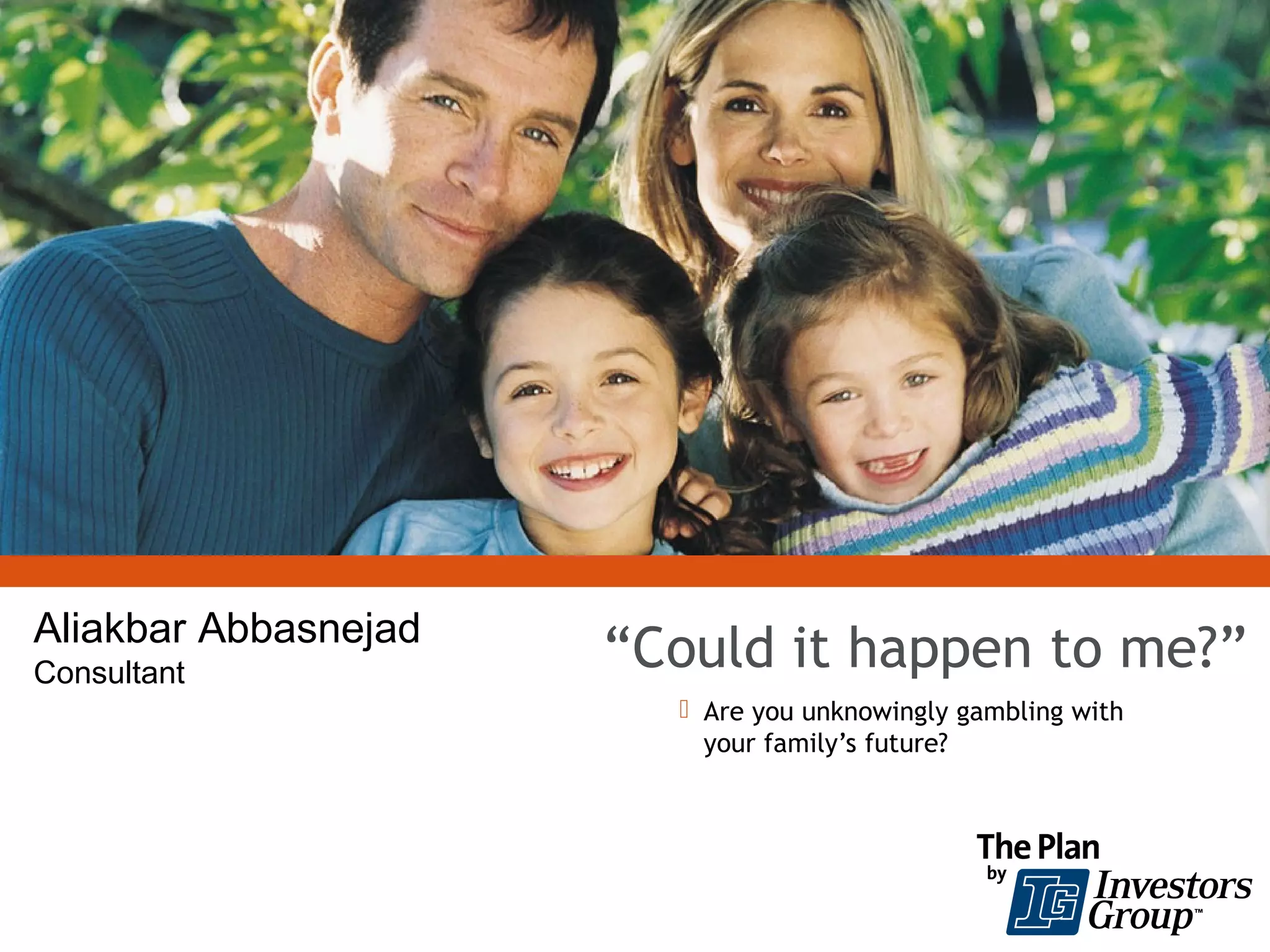 Aliakbar Abbasnejad
Consultant

“Could it happen to me?”

Are you unknowingly gambling with your family’s future?

The Plan
by
IG Investors Group™